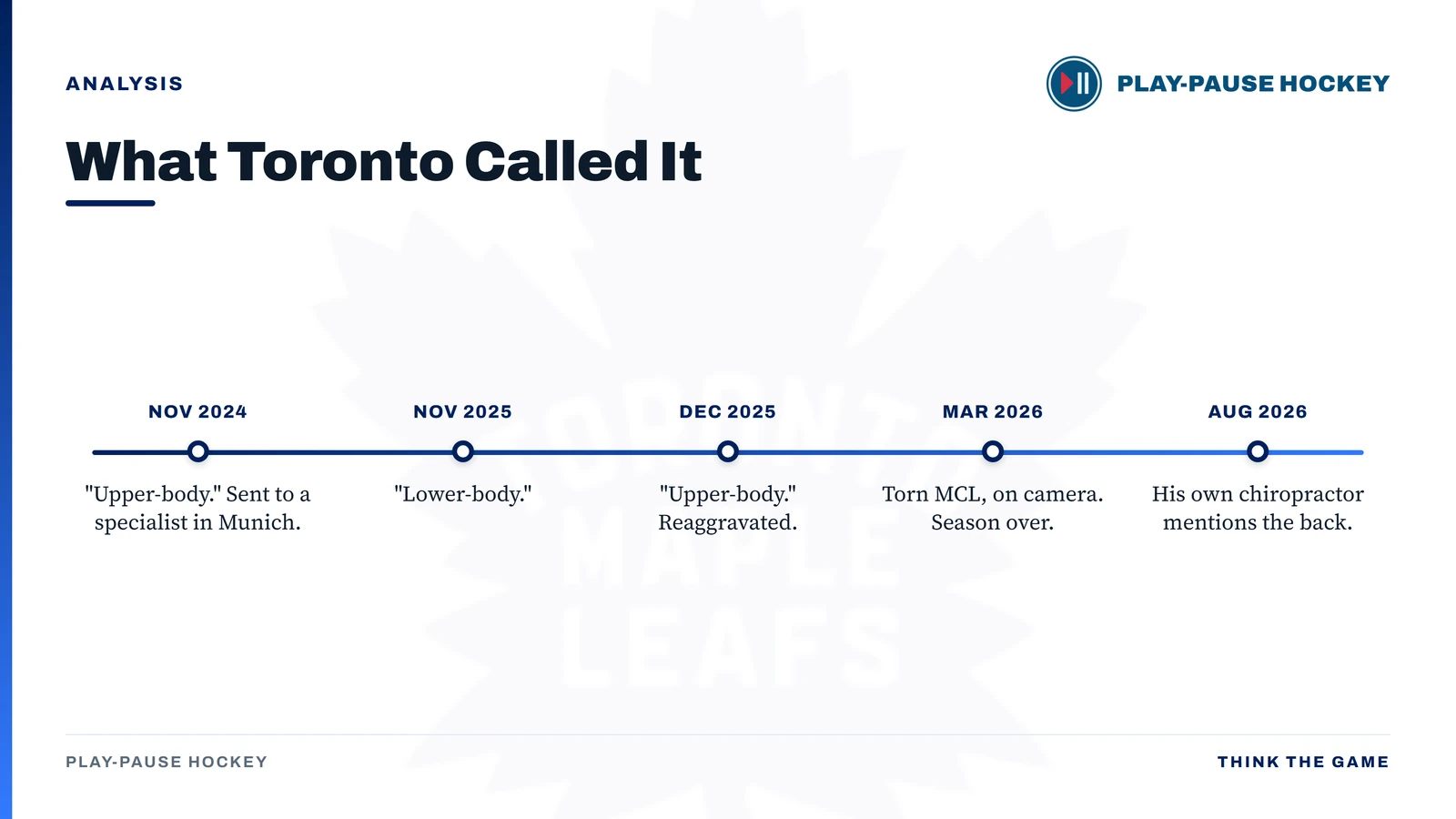 ANALYSIS

PLAY-PAUSE HOCKEY

What Toronto Called It

NOV 2024

"Upper-body." Sent to a specialist in Munich.

NOV 2025

"Lower-body."

DEC 2025

"Upper-body." Reaggravated.

MAR 2026

Torn MCL, on camera. Season over.

AUG 2026

His own chiropractor mentions the back.

TORONTO MAPLE LEAFS

PLAY-PAUSE HOCKEY

THINK THE GAME